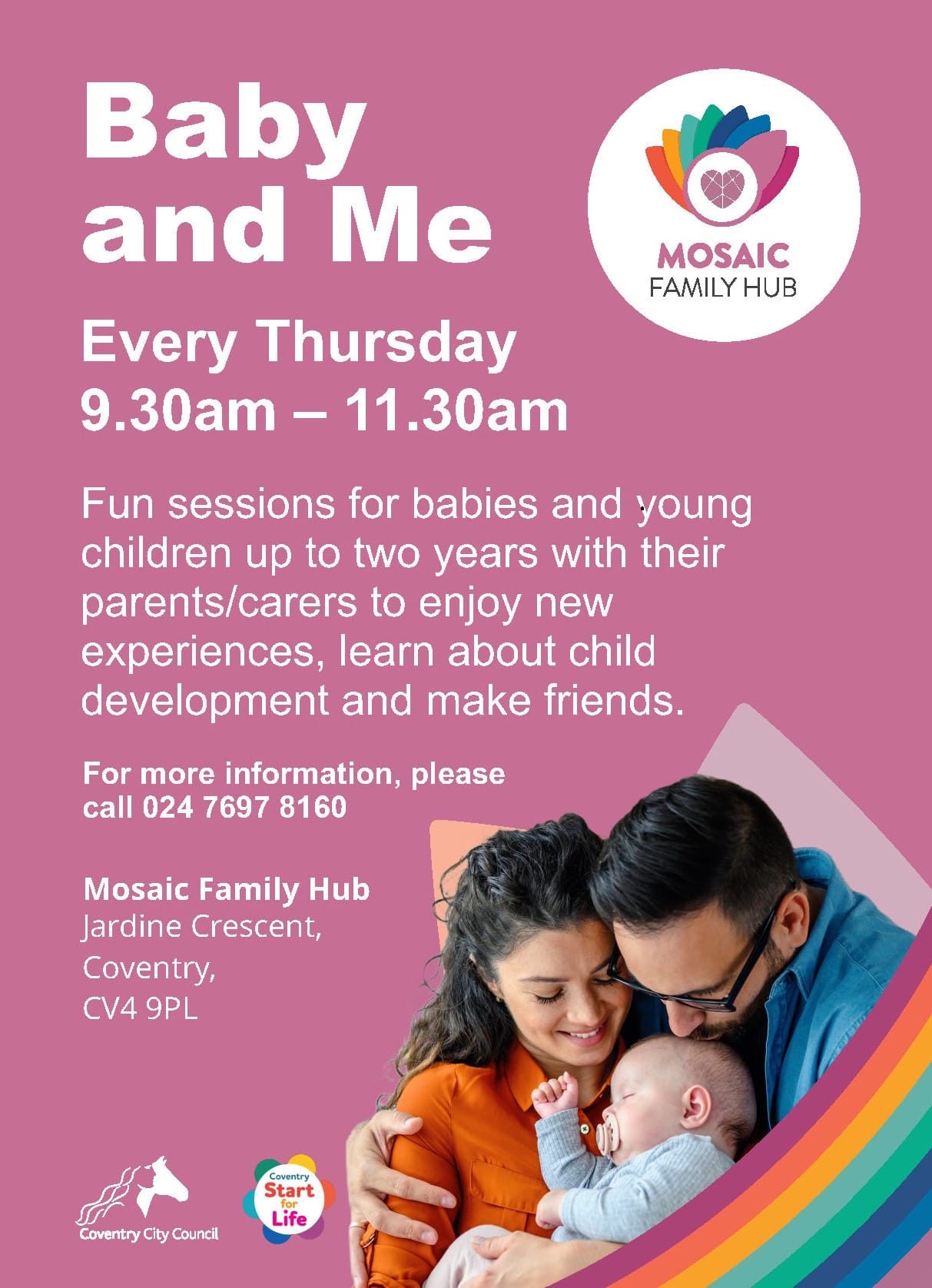 Baby and Me

MOSAIC
FAMILY HUB

Every Thursday
9.30am – 11.30am

Fun sessions for babies and young children up to two years with their parents/carers to enjoy new experiences, learn about child development and make friends.

For more information, please call 024 7697 8160

Mosaic Family Hub
Jardine Crescent,
Coventry,
CV4 9PL

Coventry City Council

Coventry
Start
for
Life